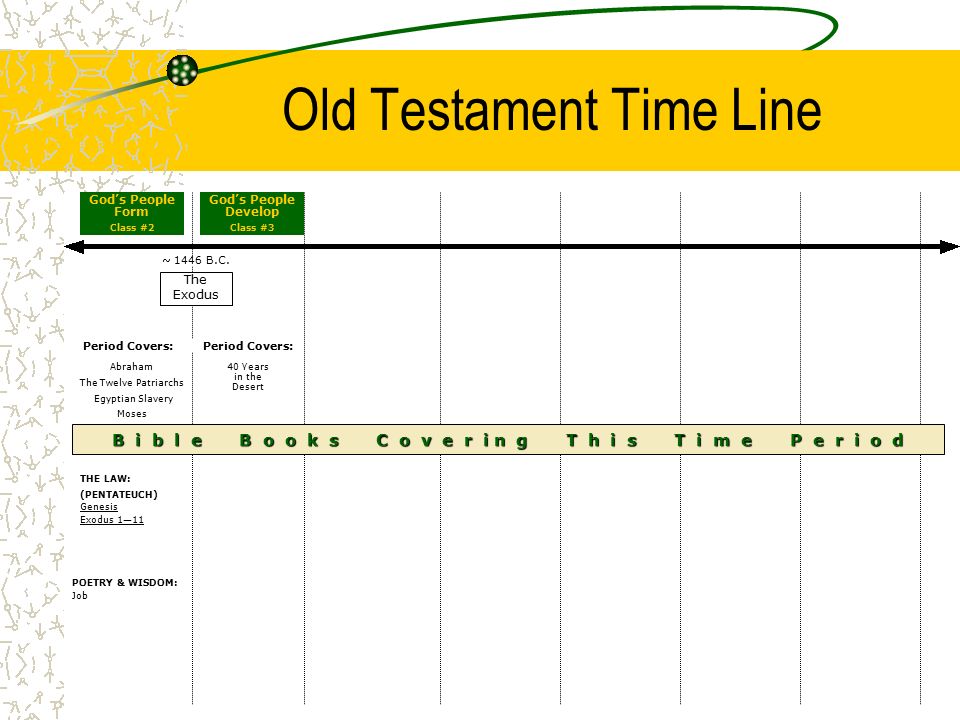 Old Testament Time Line

God's People Form
Class #2

God's People Develop
Class #3

~ 1446 B.C.

The Exodus

Period Covers:
Abraham
The Twelve Patriarchs
Egyptian Slavery
Moses

Period Covers:
40 Years in the Desert

Bible Books Covering This Time Period

THE LAW:
(PENTATEUCH)
Genesis
Exodus 1—11

POETRY & WISDOM:
Job